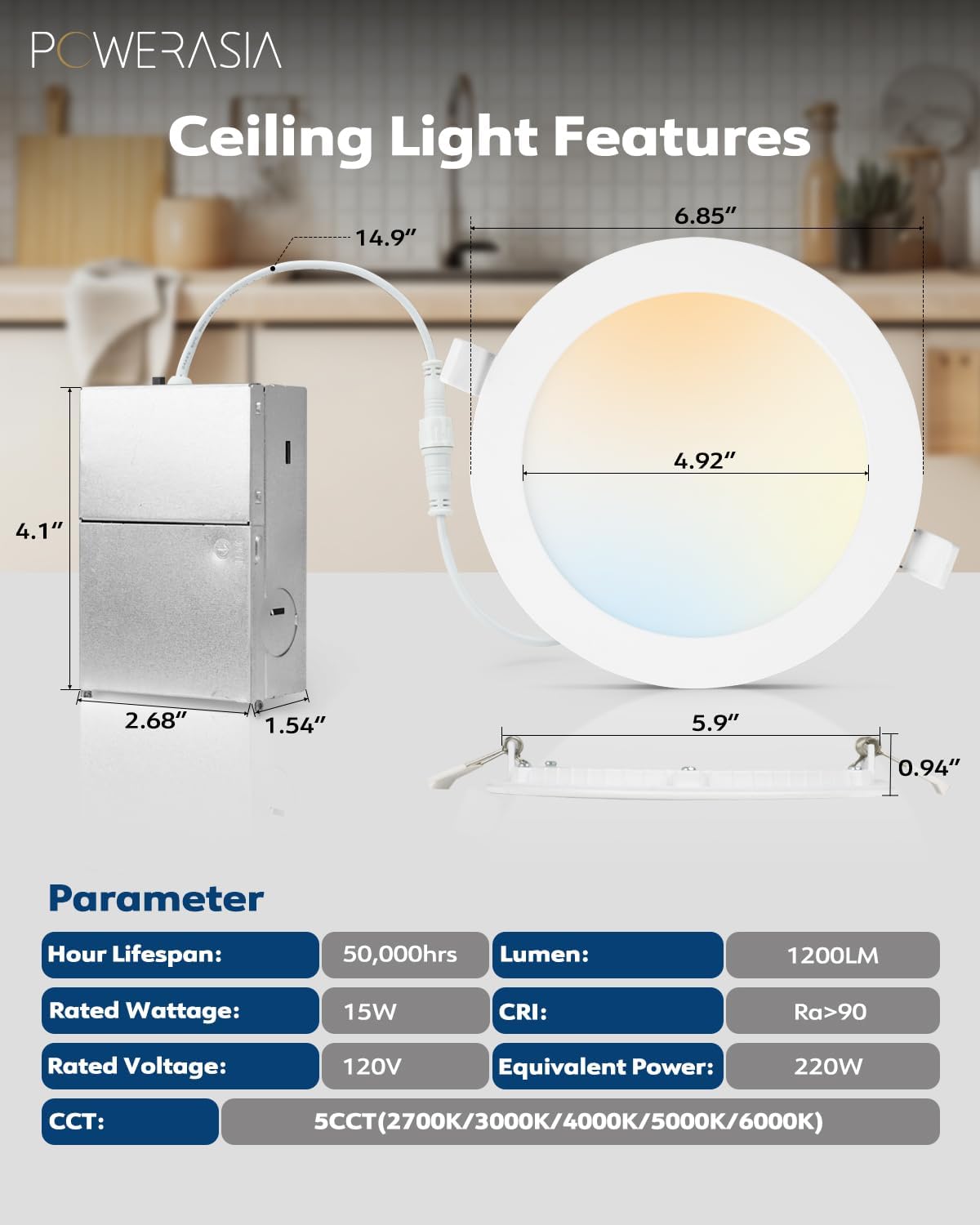 POWERASIA

Ceiling Light Features

14.9″

6.85″

4.92″

4.1″

2.68″

1.54″

5.9″

0.94″

Parameter

| Hour Lifespan: | 50,000hrs | Lumen: | 1200LM |
|---|---|---|---|
| Rated Wattage: | 15W | CRI: | Ra>90 |
| Rated Voltage: | 120V | Equivalent Power: | 220W |
| CCT: | 5CCT(2700K/3000K/4000K/5000K/6000K) | | |